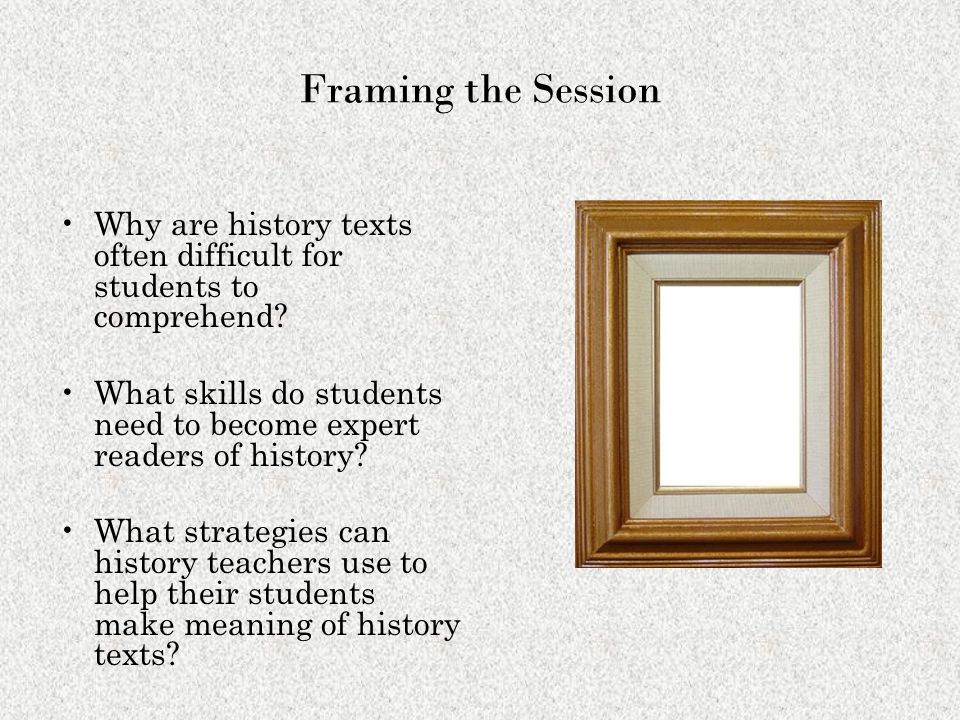 Framing the Session

• Why are history texts often difficult for students to comprehend?

• What skills do students need to become expert readers of history?

• What strategies can history teachers use to help their students make meaning of history texts?